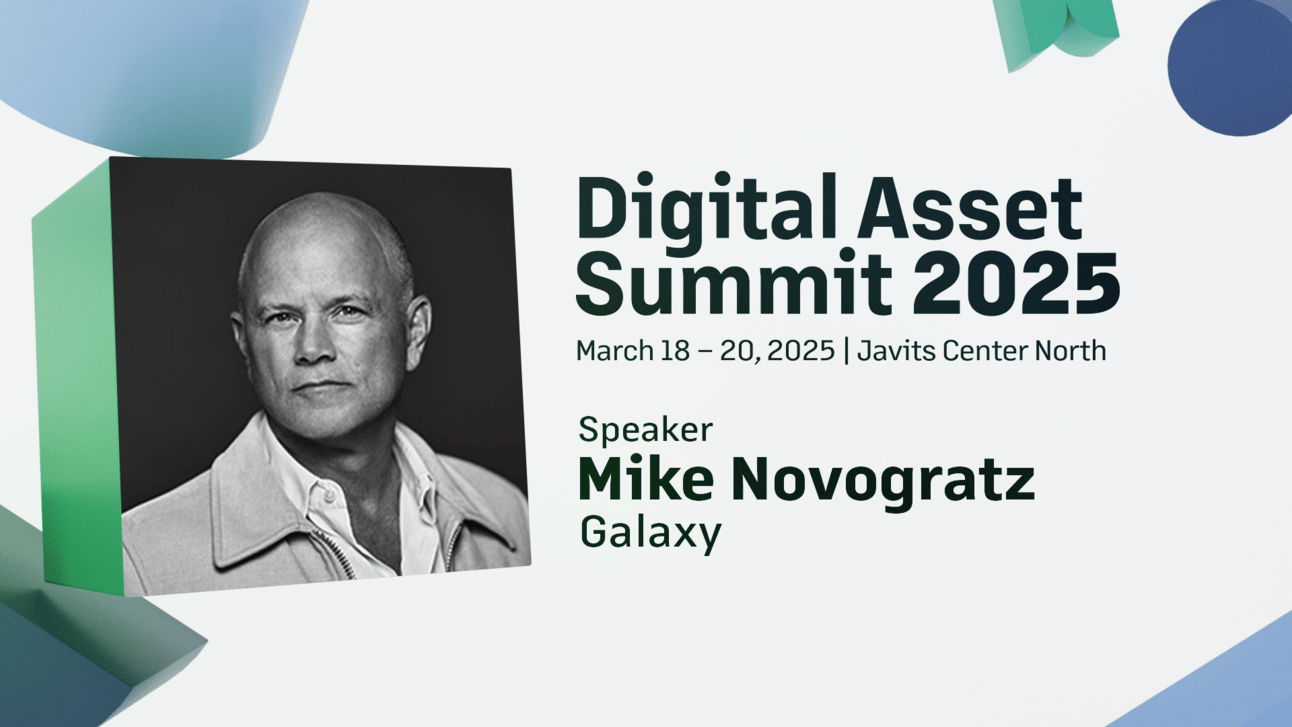 Digital Asset Summit 2025

March 18 – 20, 2025 | Javits Center North

Speaker
Mike Novogratz
Galaxy